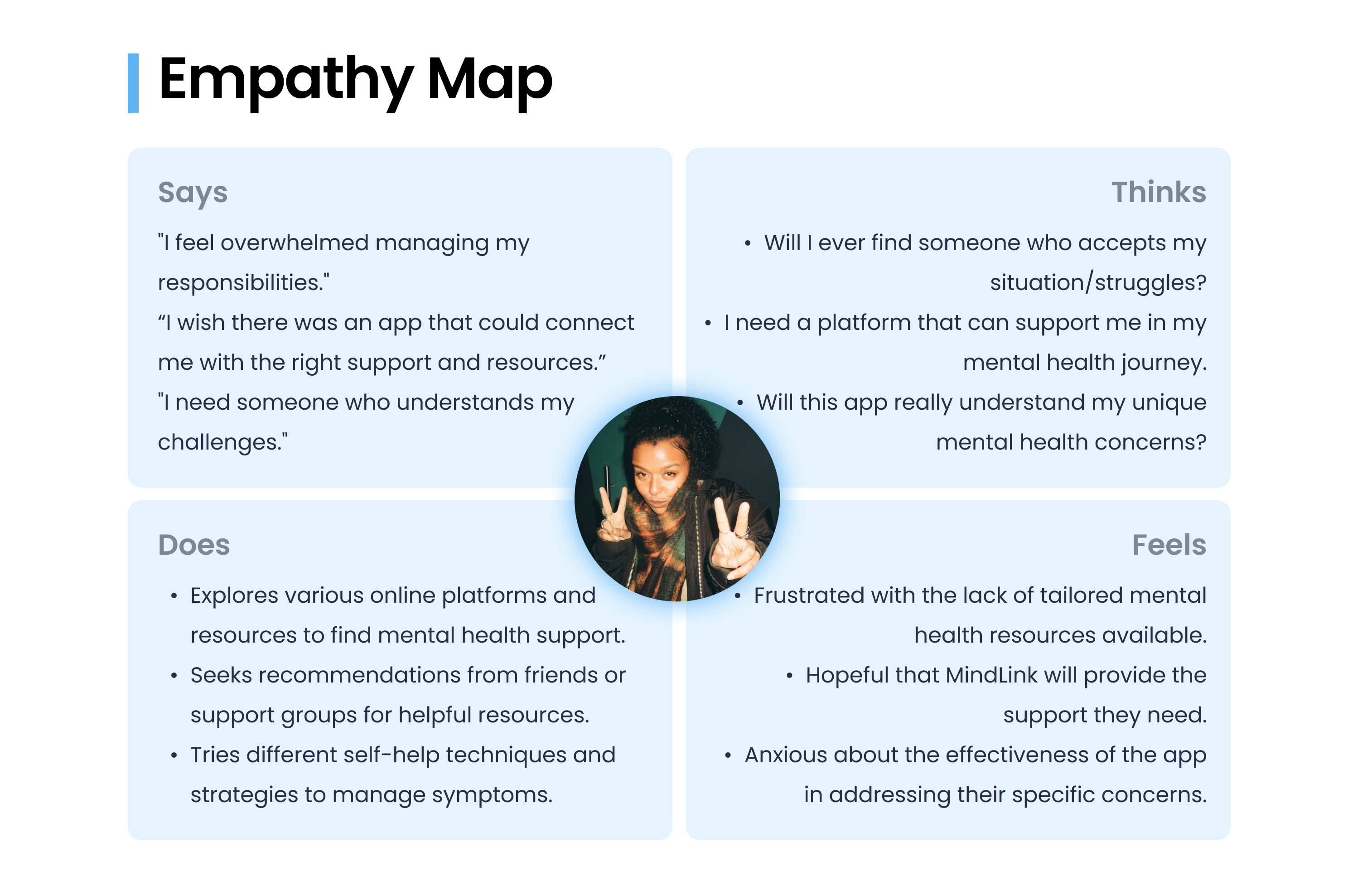 Empathy Map

Says

"I feel overwhelmed managing my responsibilities."
“I wish there was an app that could connect me with the right support and resources.”
"I need someone who understands my challenges."

Thinks

• Will I ever find someone who accepts my situation/struggles?
• I need a platform that can support me in my mental health journey.
• Will this app really understand my unique mental health concerns?

Does

• Explores various online platforms and resources to find mental health support.
• Seeks recommendations from friends or support groups for helpful resources.
• Tries different self-help techniques and strategies to manage symptoms.

Feels

• Frustrated with the lack of tailored mental health resources available.
• Hopeful that MindLink will provide the support they need.
• Anxious about the effectiveness of the app in addressing their specific concerns.